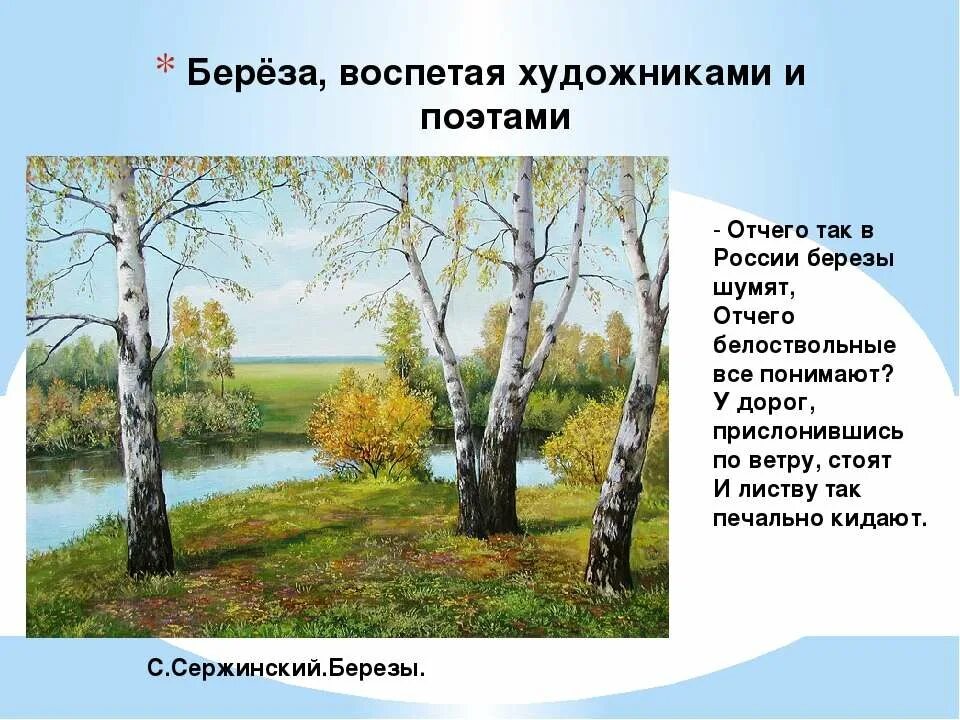 * Берёза, воспетая художниками и поэтами

- Отчего так в России березы шумят,
Отчего белоствольные все понимают?
У дорог, прислонившись по ветру, стоят
И листву так печально кидают.

С.Сержинский.Березы.